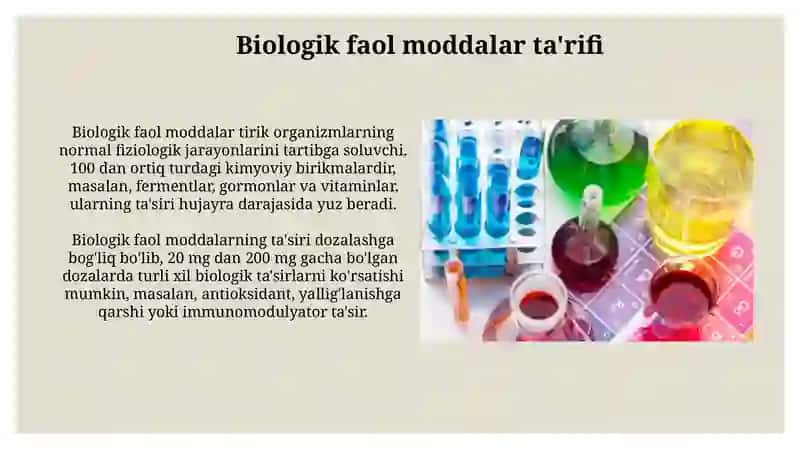 Biologik faol moddalar ta'rifi

Biologik faol moddalar tirik organizmlarning normal fiziologik jarayonlarini tartibga soluvchi, 100 dan ortiq turdagi kimyoviy birikmalardir, masalan, fermentlar, gormonlar va vitaminlar. ularning ta'siri hujayra darajasida yuz beradi.

Biologik faol moddalarning ta'siri dozalashga bog'liq bo'lib, 20 mg dan 200 mg gacha bo'lgan dozalarda turli xil biologik ta'sirlarni ko'rsatishi mumkin, masalan, antioksidant, yallig'lanishga qarshi yoki immunomodulyator ta'sir.